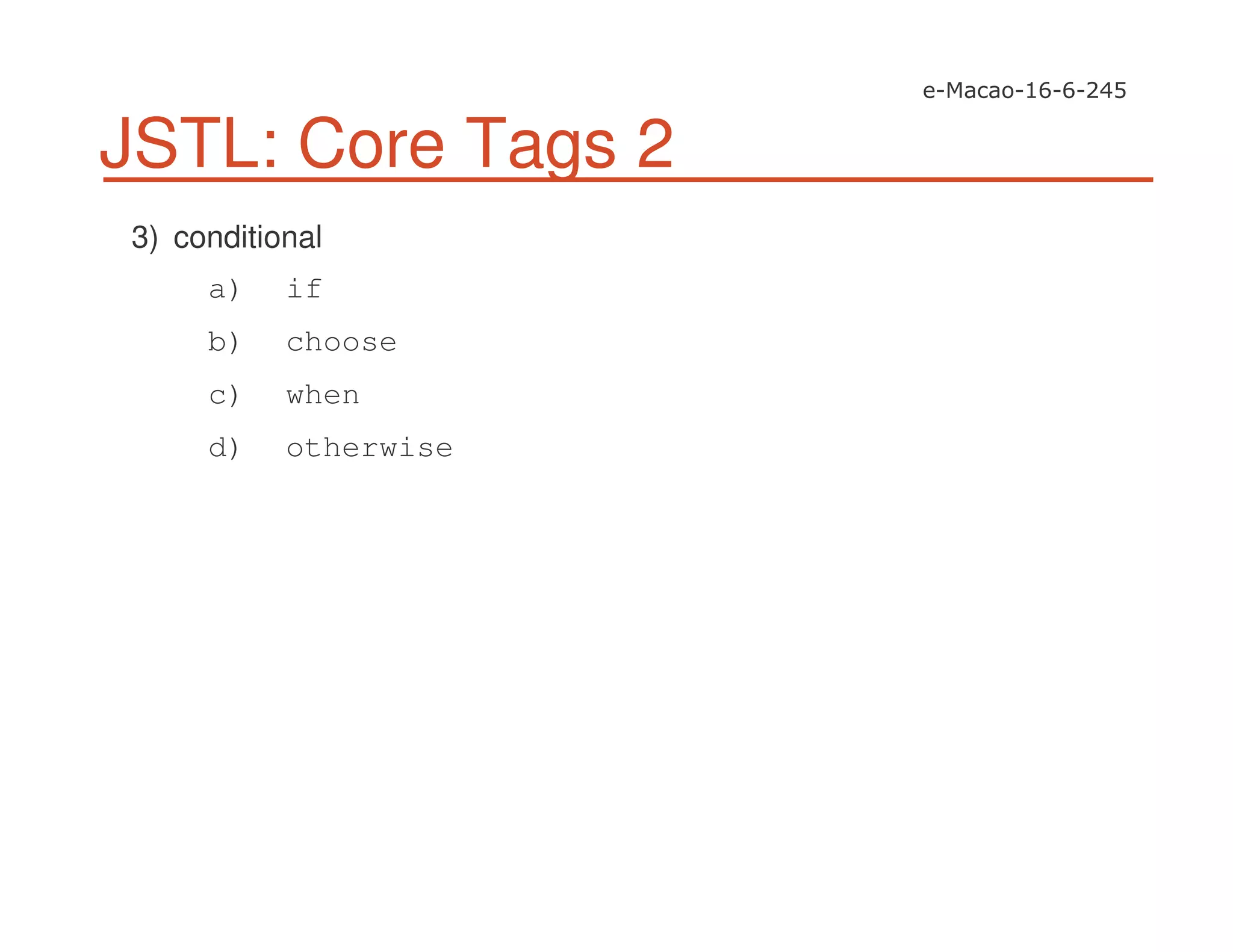 e-Macao-16-6-245

JSTL: Core Tags 2

3) conditional

a) if

b) choose

c) when

d) otherwise